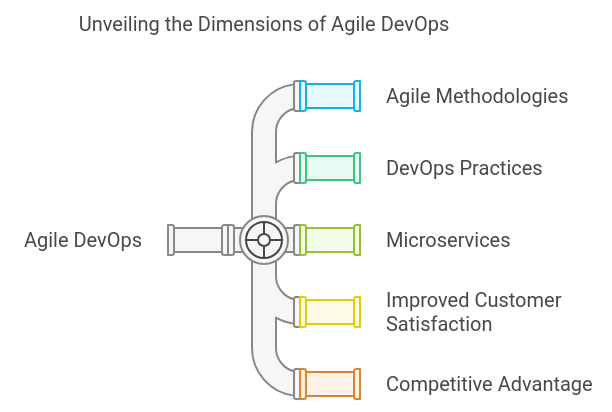 Unveiling the Dimensions of Agile DevOps

Agile DevOps

Agile Methodologies

DevOps Practices

Microservices

Improved Customer Satisfaction

Competitive Advantage